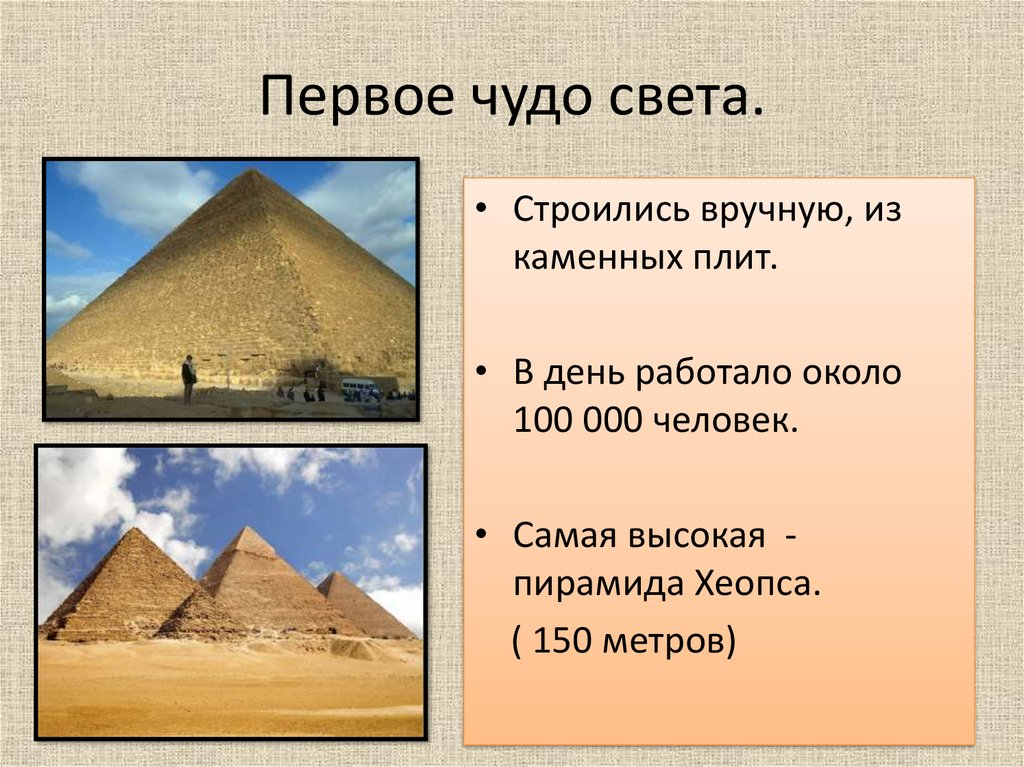 Первое чудо света.

• Строились вручную, из каменных плит.

• В день работало около 100 000 человек.

• Самая высокая - пирамида Хеопса.

( 150 метров)